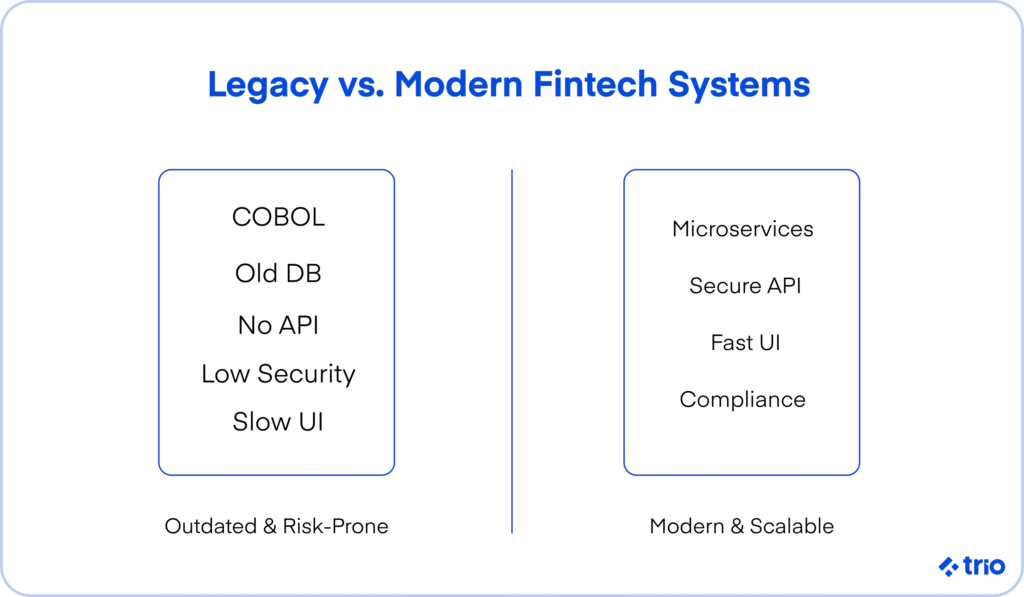 Legacy vs. Modern Fintech Systems

COBOL

Old DB

No API

Low Security

Slow UI

Outdated & Risk-Prone

Microservices

Secure API

Fast UI

Compliance

Modern & Scalable

trio